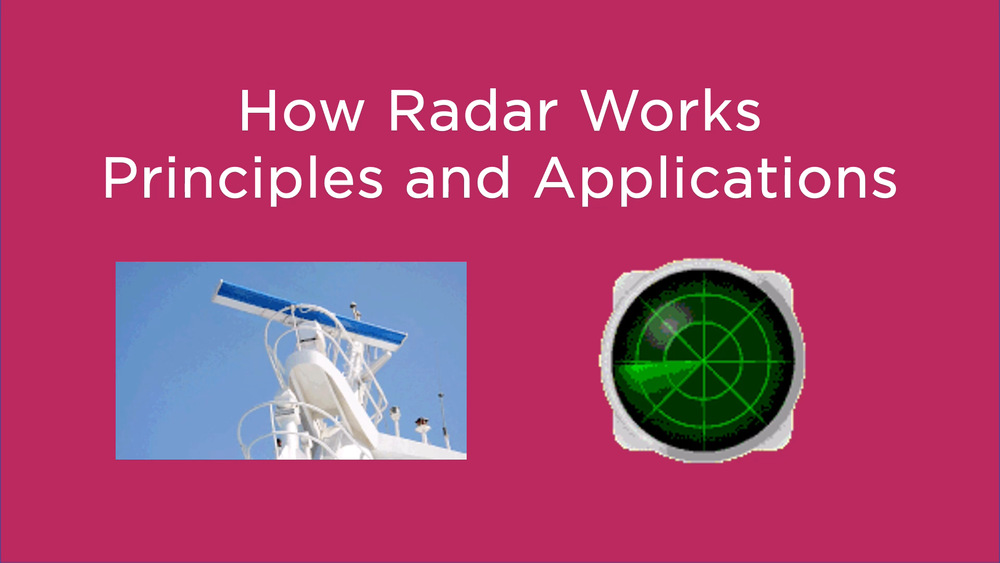 How Radar Works
Principles and Applications